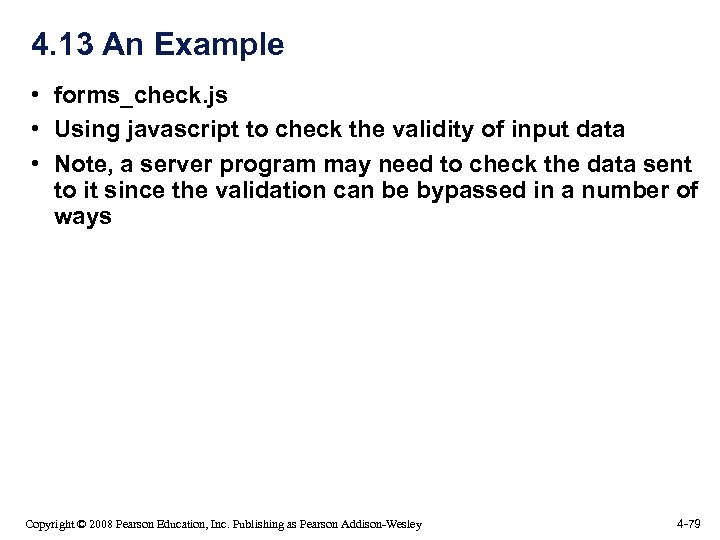 4.13 An Example

• forms_check.js
• Using javascript to check the validity of input data
• Note, a server program may need to check the data sent to it since the validation can be bypassed in a number of ways

Copyright © 2008 Pearson Education, Inc. Publishing as Pearson Addison-Wesley

4-79